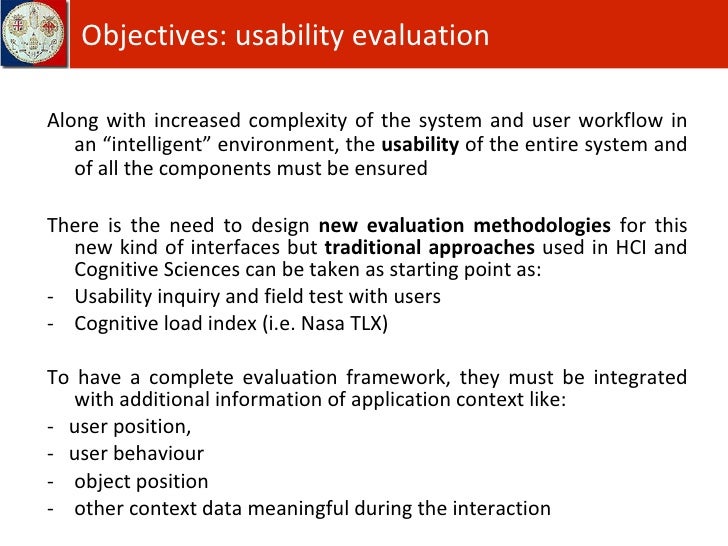 Objectives: usability evaluation

Along with increased complexity of the system and user workflow in an “intelligent” environment, the usability of the entire system and of all the components must be ensured

There is the need to design new evaluation methodologies for this new kind of interfaces but traditional approaches used in HCI and Cognitive Sciences can be taken as starting point as:
- Usability inquiry and field test with users
- Cognitive load index (i.e. Nasa TLX)

To have a complete evaluation framework, they must be integrated with additional information of application context like:
- user position,
- user behaviour
- object position
- other context data meaningful during the interaction